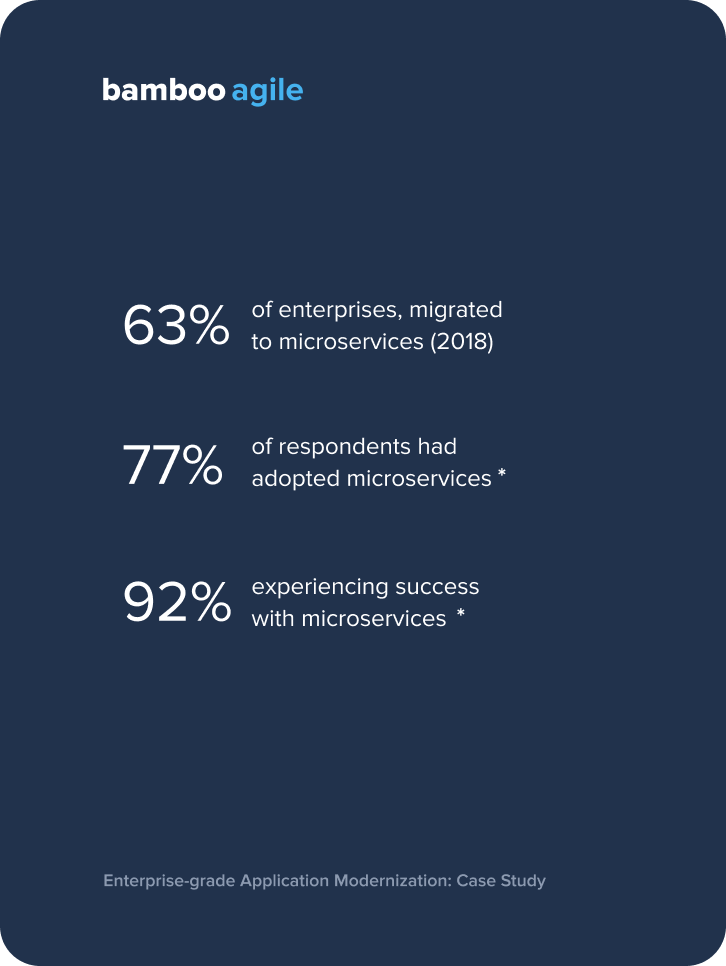 bamboo agile

63% of enterprises, migrated to microservices (2018)

77% of respondents had adopted microservices *

92% experiencing success with microservices *

Enterprise-grade Application Modernization: Case Study